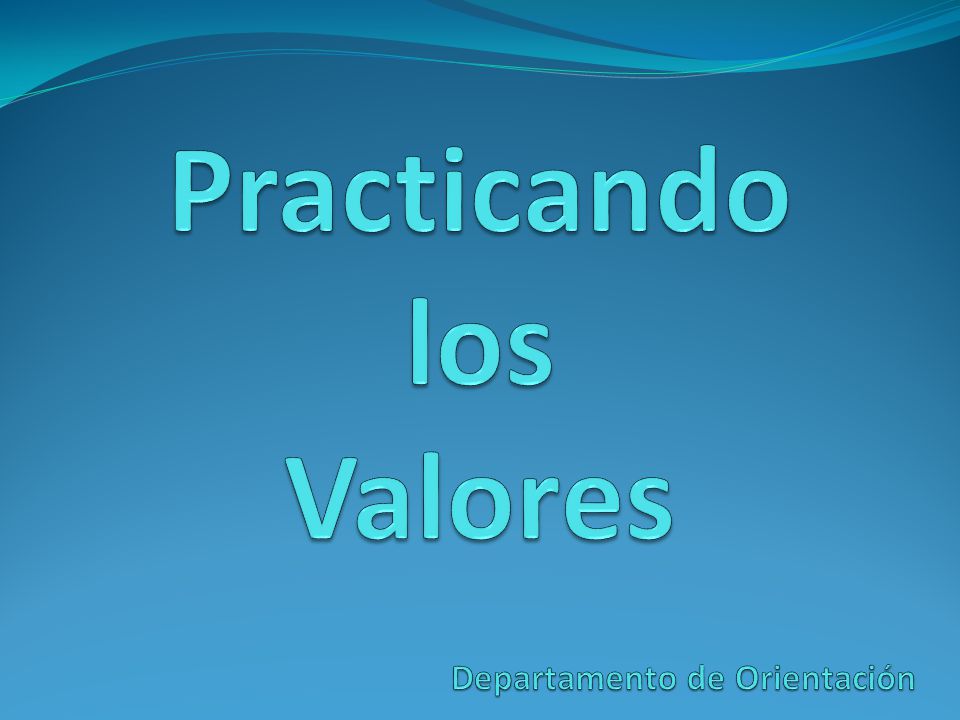 Practicando
los
Valores

Departamento de Orientación